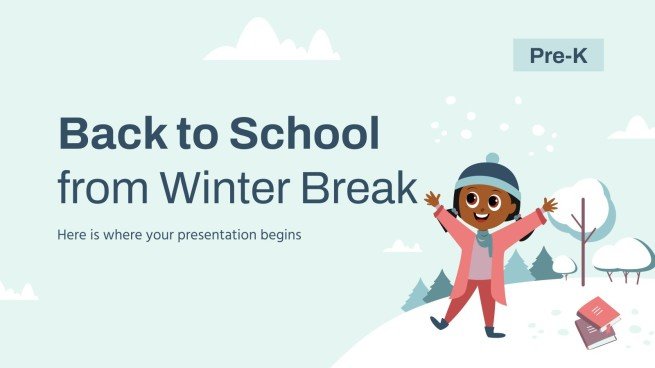 Pre-K

Back to School
from Winter Break

Here is where your presentation begins